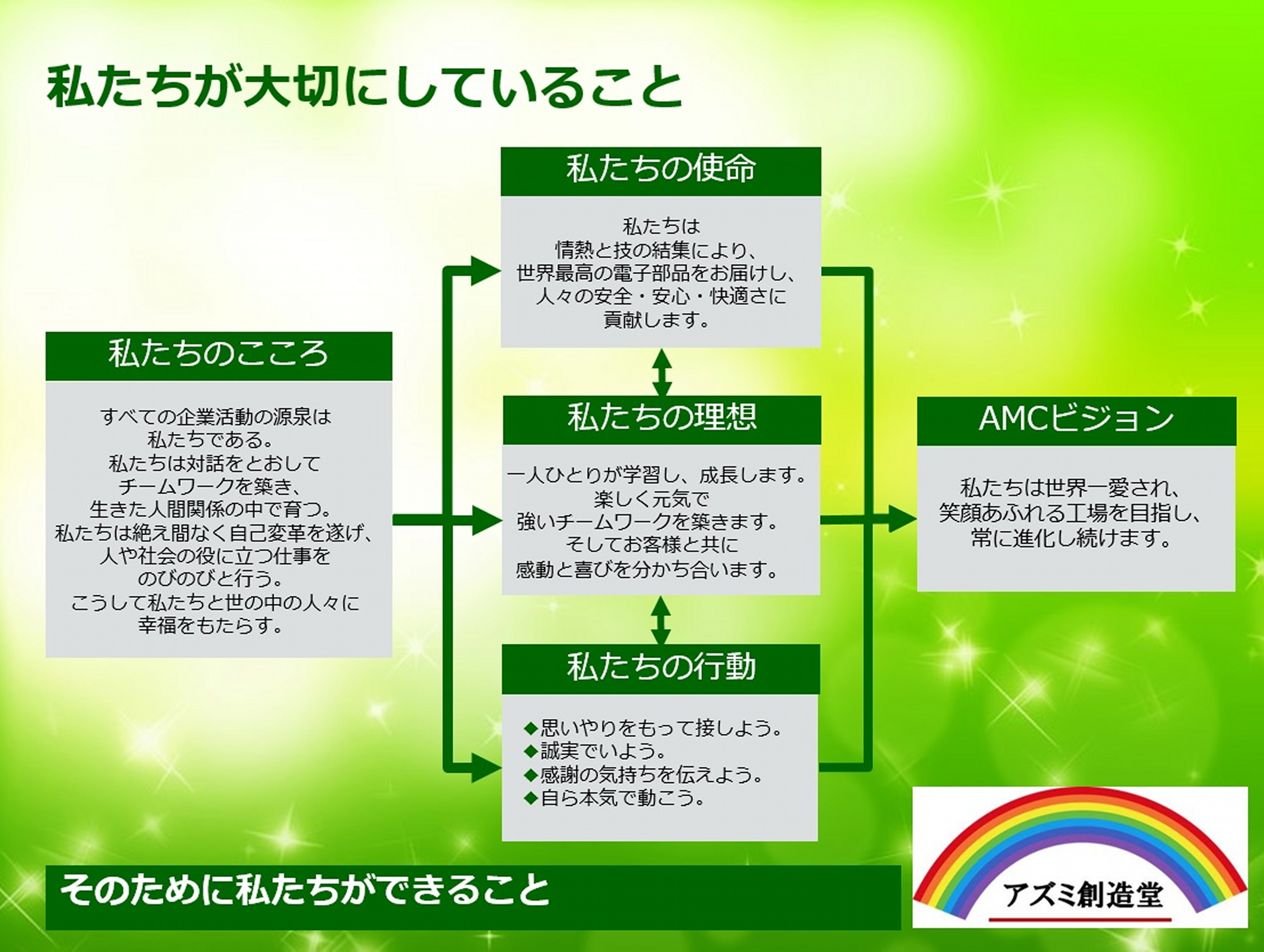 私たちが大切にしていること

私たちのこころ

すべての企業活動の源泉は
私たちである。
私たちは対話をとおして
チームワークを築き、
生きた人間関係の中で育つ。
私たちは絶え間なく自己変革を遂げ、
人や社会の役に立つ仕事を
のびのびと行う。
こうして私たちと世の中の人々に
幸福をもたらす。

私たちの使命

私たちは
情熱と技の結集により、
世界最高の電子部品をお届けし、
人々の安全・安心・快適さに
貢献します。

私たちの理想

一人ひとりが学習し、成長します。
楽しく元気で
強いチームワークを築きます。
そしてお客様と共に
感動と喜びを分かち合います。

私たちの行動

◆思いやりをもって接しよう。
◆誠実でいよう。
◆感謝の気持ちを伝えよう。
◆自ら本気で動こう。

AMCビジョン

私たちは世界一愛され、
笑顔あふれる工場を目指し、
常に進化し続けます。

そのために私たちができること

アズミ創造堂